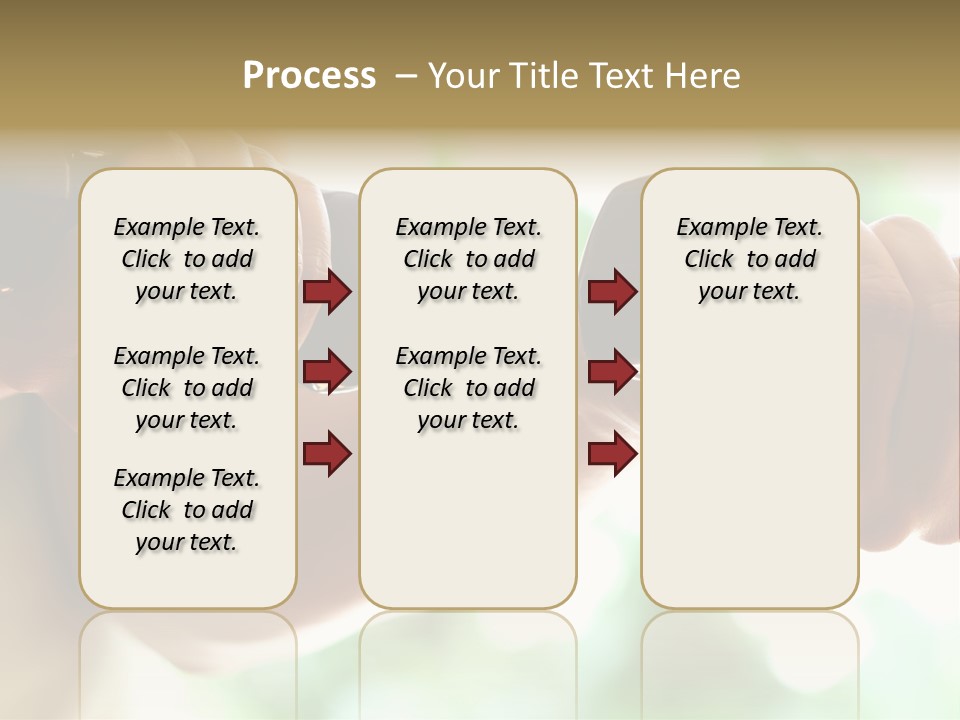 Process – Your Title Text Here

Example Text. Click to add your text.

Example Text. Click to add your text.

Example Text. Click to add your text.

Example Text. Click to add your text.

Example Text. Click to add your text.

Example Text. Click to add your text.